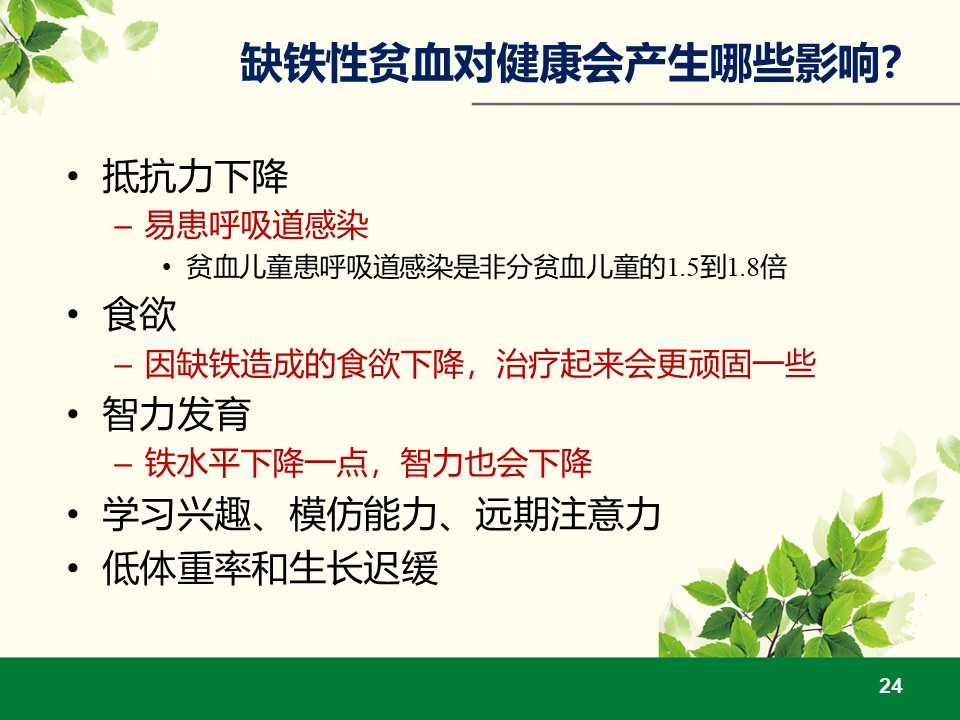 缺铁性贫血对健康会产生哪些影响?

• 抵抗力下降
  – 易患呼吸道感染
    • 贫血儿童患呼吸道感染是非分贫血儿童的1.5到1.8倍
• 食欲
  – 因缺铁造成的食欲下降，治疗起来会更顽固一些
• 智力发育
  – 铁水平下降一点，智力也会下降
• 学习兴趣、模仿能力、远期注意力
• 低体重率和生长迟缓

24